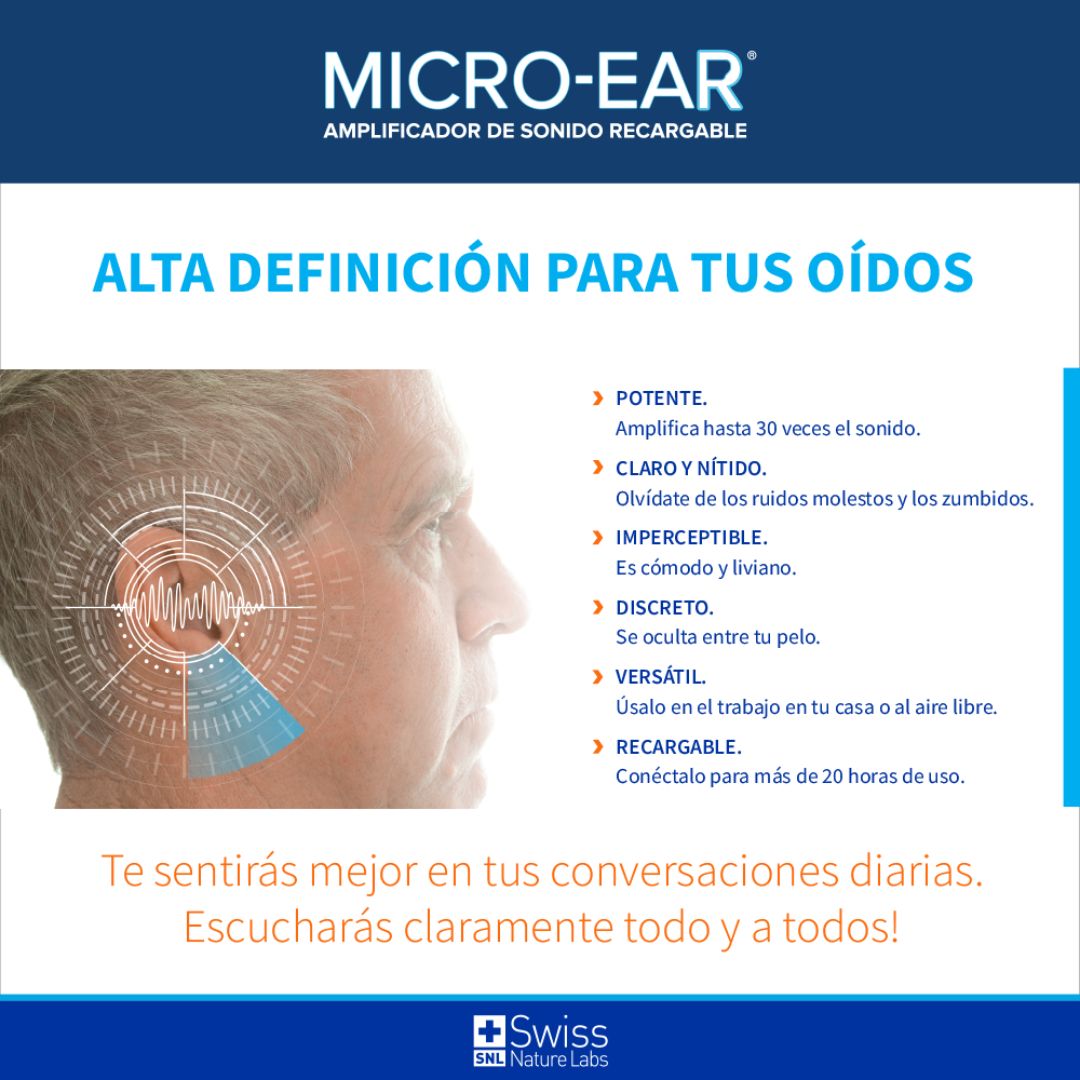 MICRO-EAR®
AMPLIFICADOR DE SONIDO RECARGABLE

ALTA DEFINICIÓN PARA TUS OÍDOS

› POTENTE.
Amplifica hasta 30 veces el sonido.

› CLARO Y NÍTIDO.
Olvídate de los ruidos molestos y los zumbidos.

› IMPERCEPTIBLE.
Es cómodo y liviano.

› DISCRETO.
Se oculta entre tu pelo.

› VERSÁTIL.
Úsalo en el trabajo en tu casa o al aire libre.

› RECARGABLE.
Conéctalo para más de 20 horas de uso.

Te sentirás mejor en tus conversaciones diarias. Escucharás claramente todo y a todos!

Swiss
SNL Nature Labs